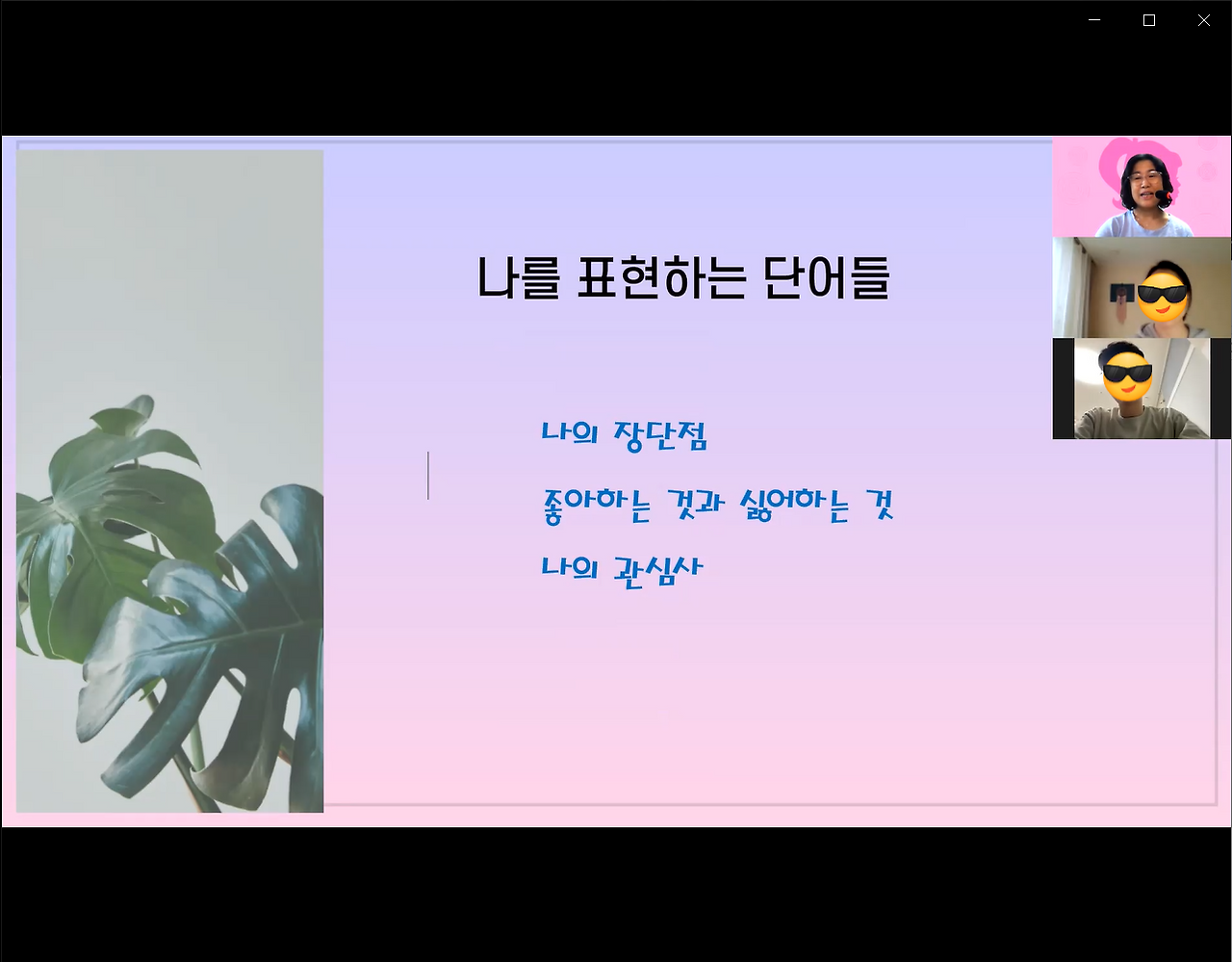 나를 표현하는 단어들

나의 장단점

좋아하는 것과 싫어하는 것

나의 관심사